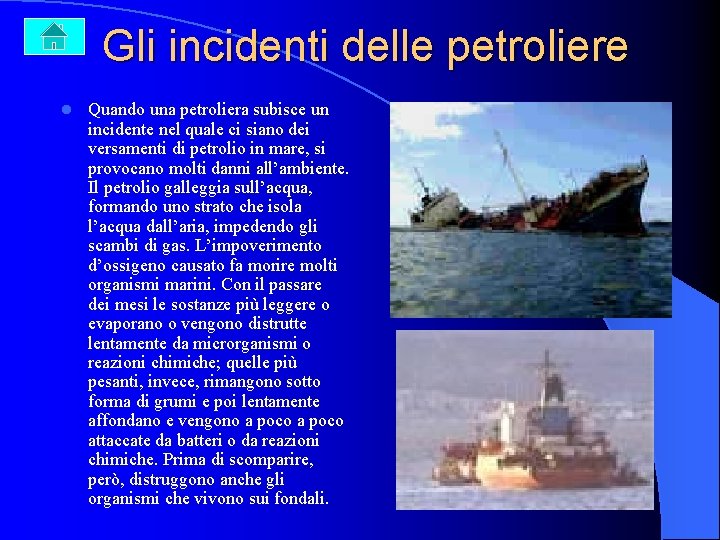 Gli incidenti delle petroliere

Quando una petroliera subisce un incidente nel quale ci siano dei versamenti di petrolio in mare, si provocano molti danni all’ambiente. Il petrolio galleggia sull’acqua, formando uno strato che isola l’acqua dall’aria, impedendo gli scambi di gas. L’impoverimento d’ossigeno causato fa morire molti organismi marini. Con il passare dei mesi le sostanze più leggere o evaporano o vengono distrutte lentamente da microrganismi o reazioni chimiche; quelle più pesanti, invece, rimangono sotto forma di grumi e poi lentamente affondano e vengono a poco a poco attaccate da batteri o da reazioni chimiche. Prima di scomparire, però, distruggono anche gli organismi che vivono sui fondali.